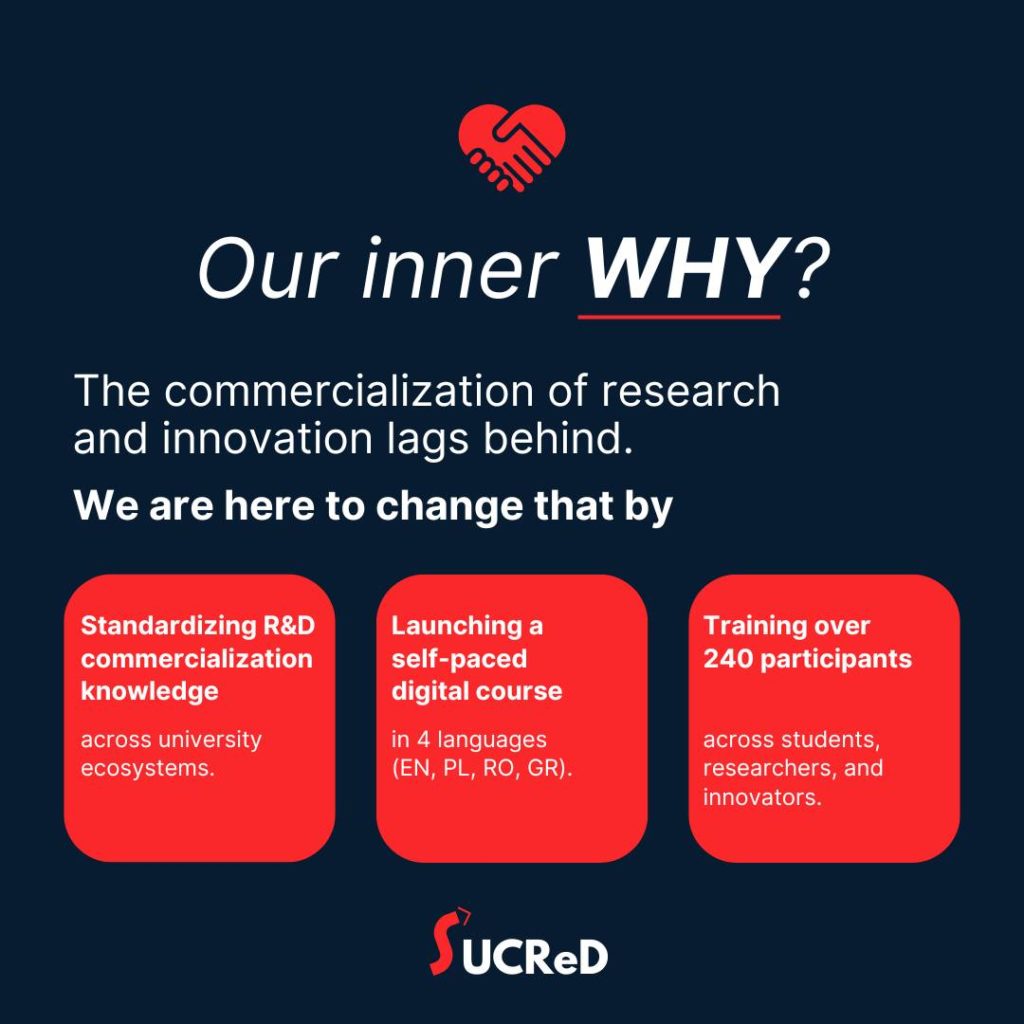 Our inner WHY?

The commercialization of research and innovation lags behind.

We are here to change that by

Standardizing R&D commercialization knowledge

across university ecosystems.

Launching a self-paced digital course

in 4 languages (EN, PL, RO, GR).

Training over 240 participants

across students, researchers, and innovators.

SUCReD